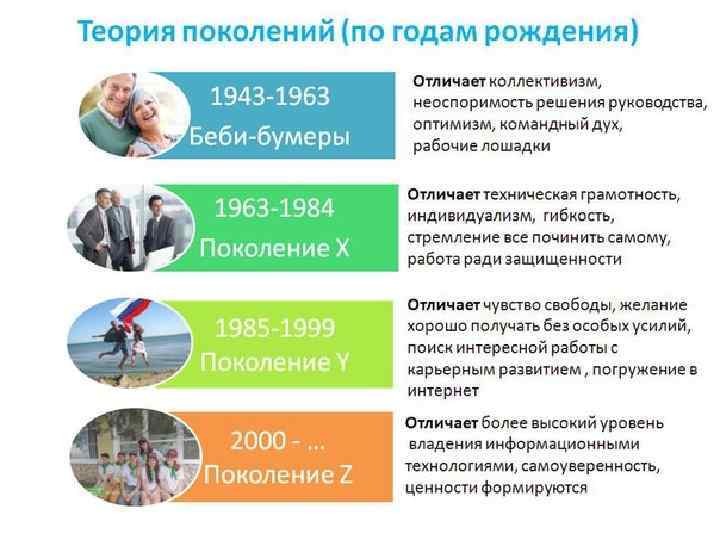 Теория поколений (по годам рождения)

1943-1963
Беби-бумеры

Отличает коллективизм, неоспоримость решения руководства, оптимизм, командный дух, рабочие лошадки

1963-1984
Поколение X

Отличает техническая грамотность, индивидуализм, гибкость, стремление все починить самому, работа ради защищенности

1985-1999
Поколение Y

Отличает чувство свободы, желание хорошо получать без особых усилий, поиск интересной работы с карьерным развитием , погружение в интернет

2000 - ...
Поколение Z

Отличает более высокий уровень владения информационными технологиями, самоуверенность, ценности формируются